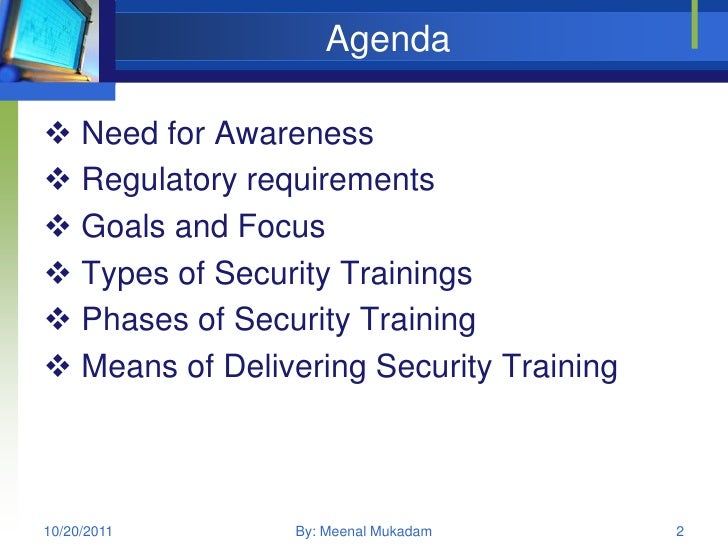 Agenda

❖ Need for Awareness
❖ Regulatory requirements
❖ Goals and Focus
❖ Types of Security Trainings
❖ Phases of Security Training
❖ Means of Delivering Security Training

10/20/2011
By: Meenal Mukadam
2